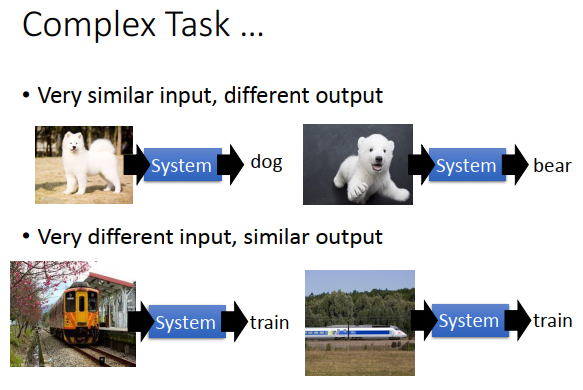 Complex Task …

• Very similar input, different output

System dog

System bear

• Very different input, similar output

System train

System train